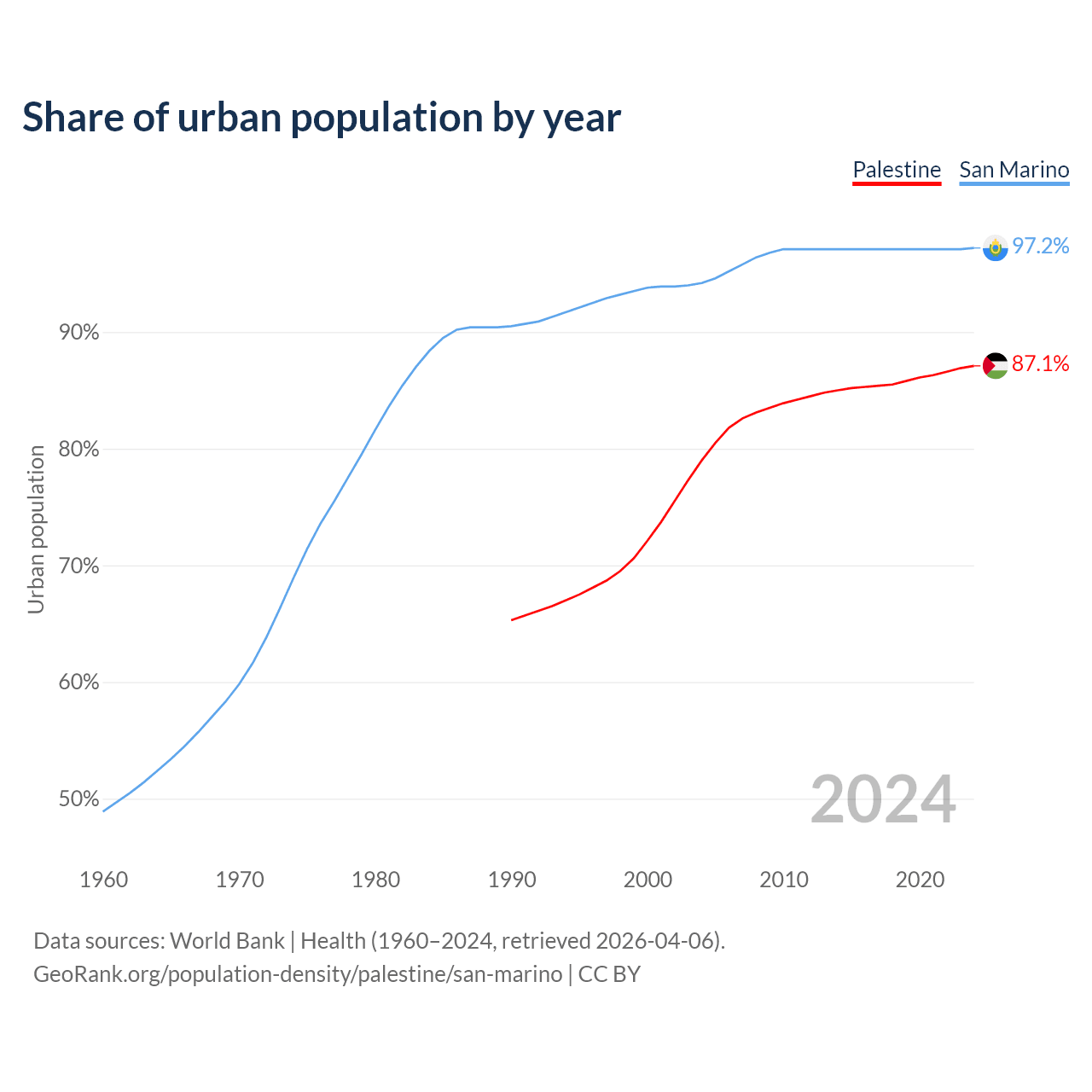 Share of urban population by year

Palestine San Marino

97.2%
87.1%

Urban population

90%
80%
70%
60%
50%

2024

1960 1970 1980 1990 2000 2010 2020

Data sources: World Bank | Health (1960–2024, retrieved 2026-04-06).
GeoRank.org/population-density/palestine/san-marino | CC BY